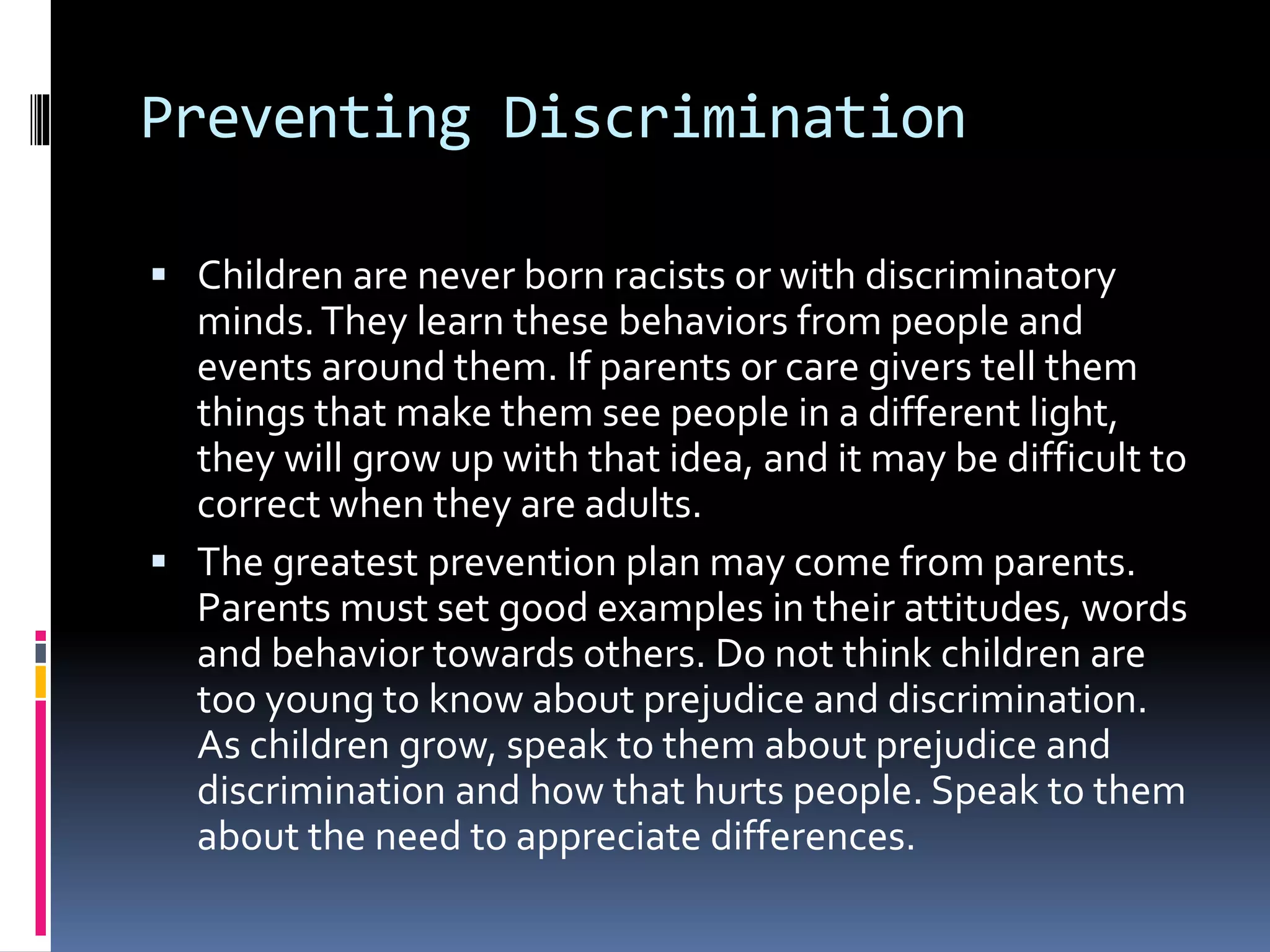 Preventing Discrimination

▪ Children are never born racists or with discriminatory minds. They learn these behaviors from people and events around them. If parents or care givers tell them things that make them see people in a different light, they will grow up with that idea, and it may be difficult to correct when they are adults.

▪ The greatest prevention plan may come from parents. Parents must set good examples in their attitudes, words and behavior towards others. Do not think children are too young to know about prejudice and discrimination. As children grow, speak to them about prejudice and discrimination and how that hurts people. Speak to them about the need to appreciate differences.